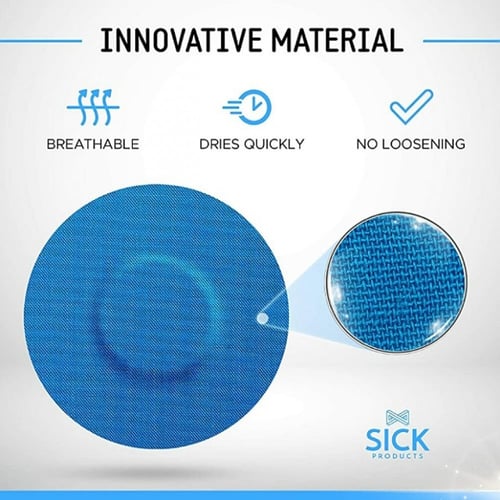 INNOVATIVE MATERIAL

BREATHABLE

DRIES QUICKLY

NO LOOSENING

SICK
PRODUCTS